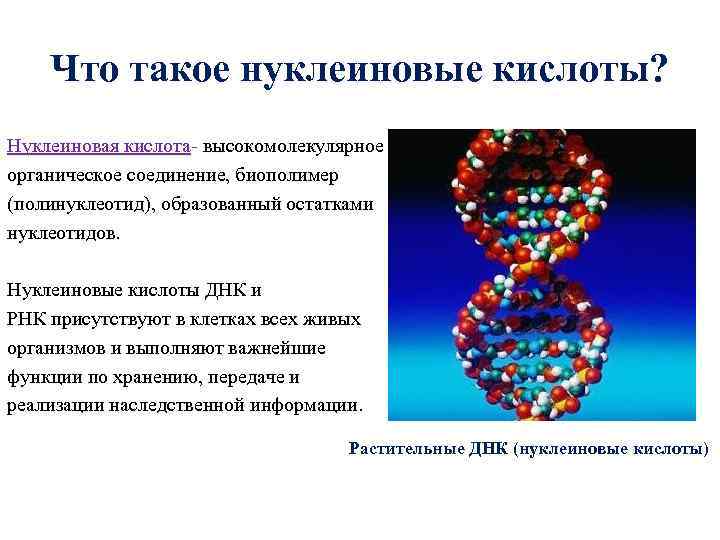 Что такое нуклеиновые кислоты?

Нуклеиновая кислота- высокомолекулярное органическое соединение, биополимер (полинуклеотид), образованный остатками нуклеотидов.

Нуклеиновые кислоты ДНК и РНК присутствуют в клетках всех живых организмов и выполняют важнейшие функции по хранению, передаче и реализации наследственной информации.

Растительные ДНК (нуклеиновые кислоты)